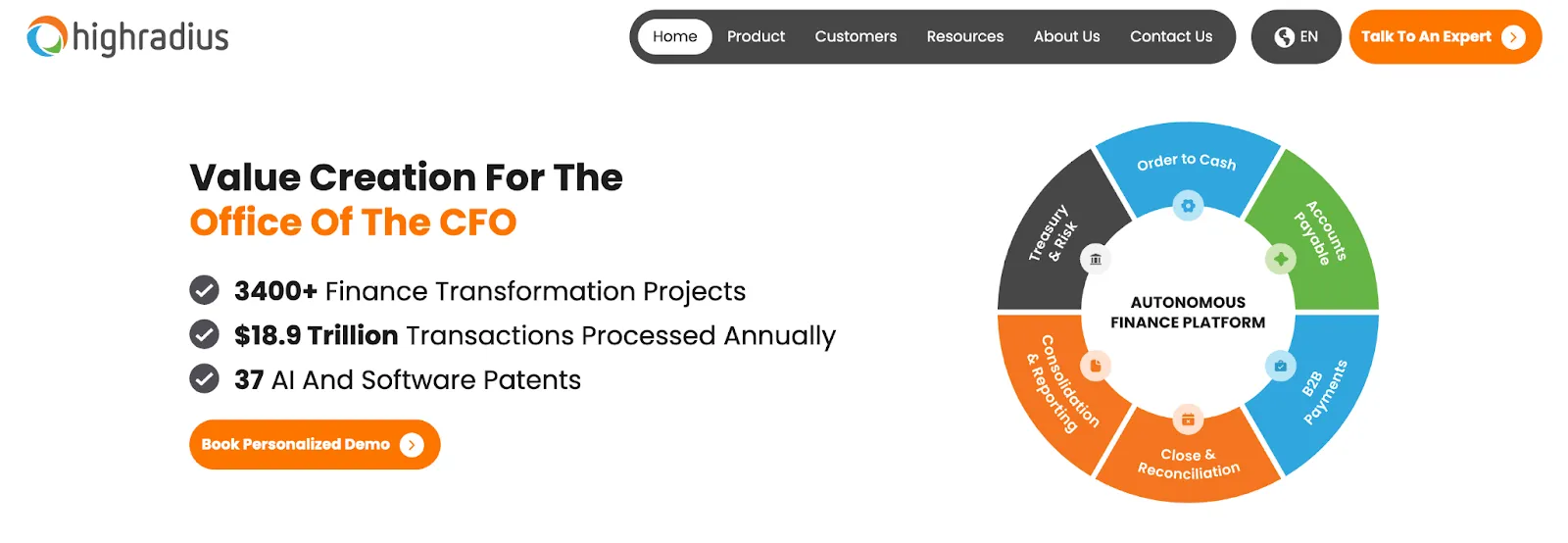 highradius

Home Product Customers Resources About Us Contact Us

EN

Talk To An Expert

Value Creation For The
Office Of The CFO

3400+ Finance Transformation Projects

$18.9 Trillion Transactions Processed Annually

37 AI And Software Patents

Book Personalized Demo

Order to Cash

Accounts Payable

B2B Payments

Close & Reconciliation

Consolidation & Reporting

Treasury & Risk

AUTONOMOUS FINANCE PLATFORM